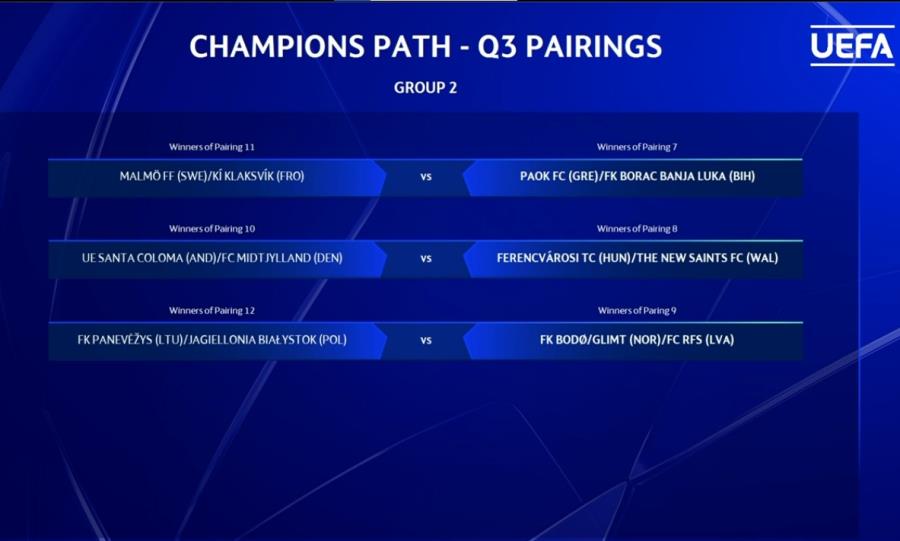 CHAMPIONS PATH - Q3 PAIRINGS

UEFA

GROUP 2

Winners of Pairing 11

MALMÖ FF (SWE)/KÍ KLAKSVÍK (FRO)

vs

Winners of Pairing 7

PAOK FC (GRE)/FK BORAC BANJA LUKA (BIH)

Winners of Pairing 10

UE SANTA COLOMA (AND)/FC MIDTJYLLAND (DEN)

vs

Winners of Pairing 8

FERENCVÁROSI TC (HUN)/THE NEW SAINTS FC (WAL)

Winners of Pairing 12

FK PANEVĖŽYS (LTU)/JAGIELLONIA BIAŁYSTOK (POL)

vs

Winners of Pairing 9

FK BODØ/GLIMT (NOR)/FC RFS (LVA)